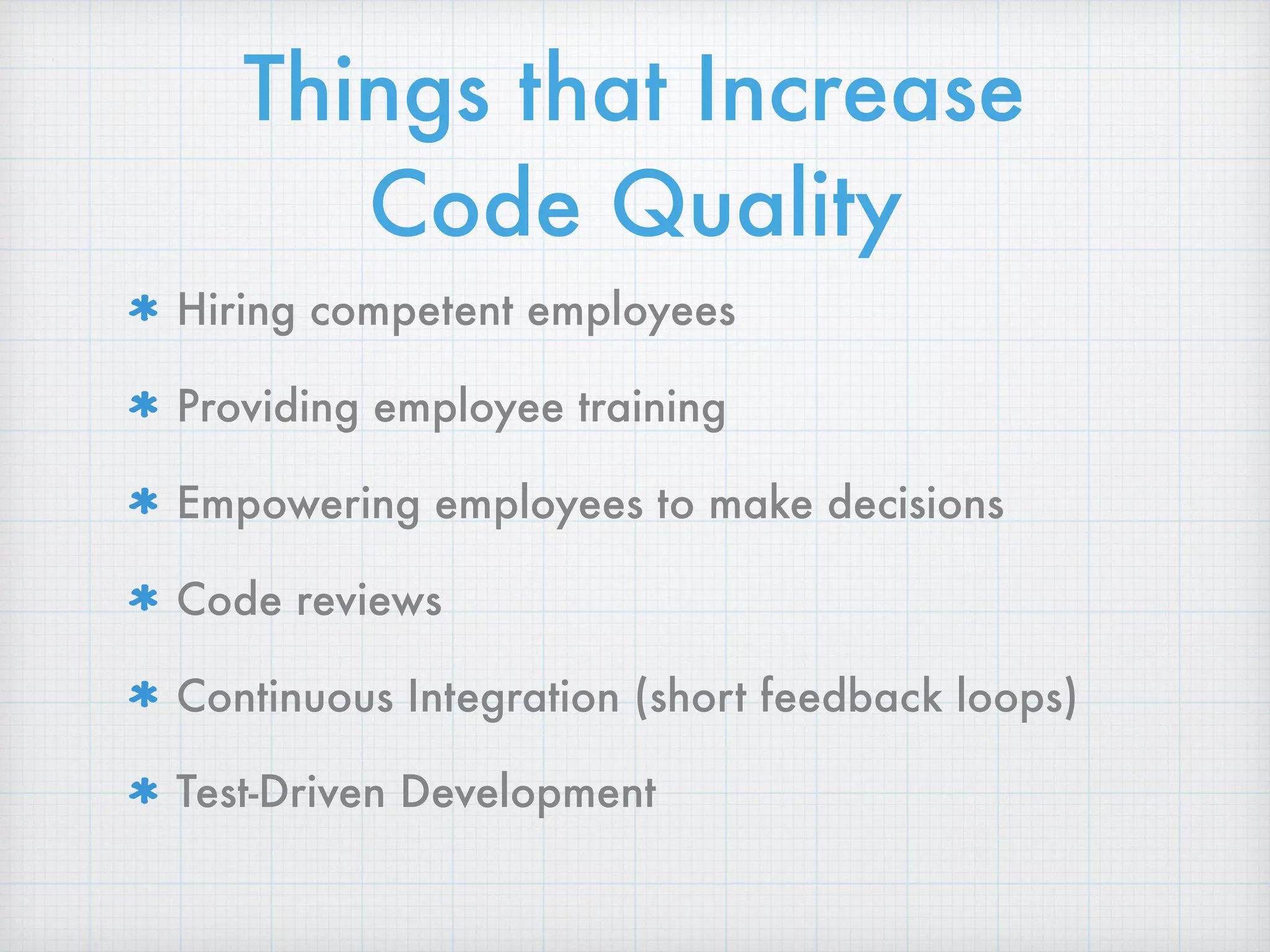 Things that Increase Code Quality

* Hiring competent employees
* Providing employee training
* Empowering employees to make decisions
* Code reviews
* Continuous Integration (short feedback loops)
* Test-Driven Development